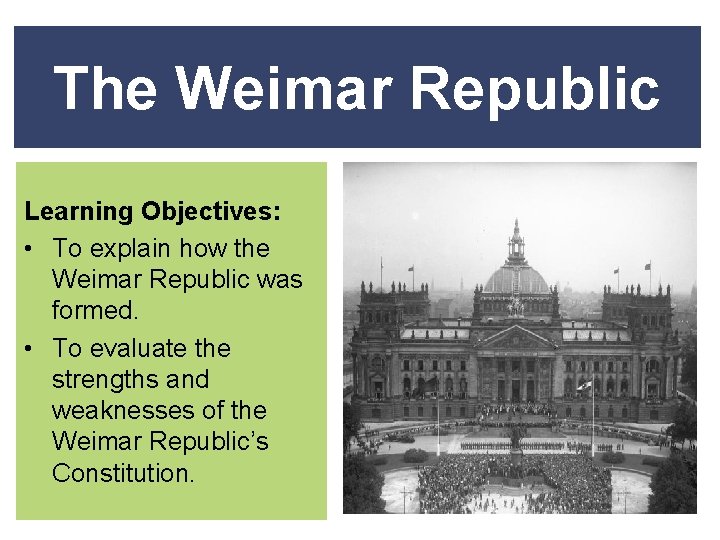 The Weimar Republic

Learning Objectives:
• To explain how the Weimar Republic was formed.
• To evaluate the strengths and weaknesses of the Weimar Republic's Constitution.